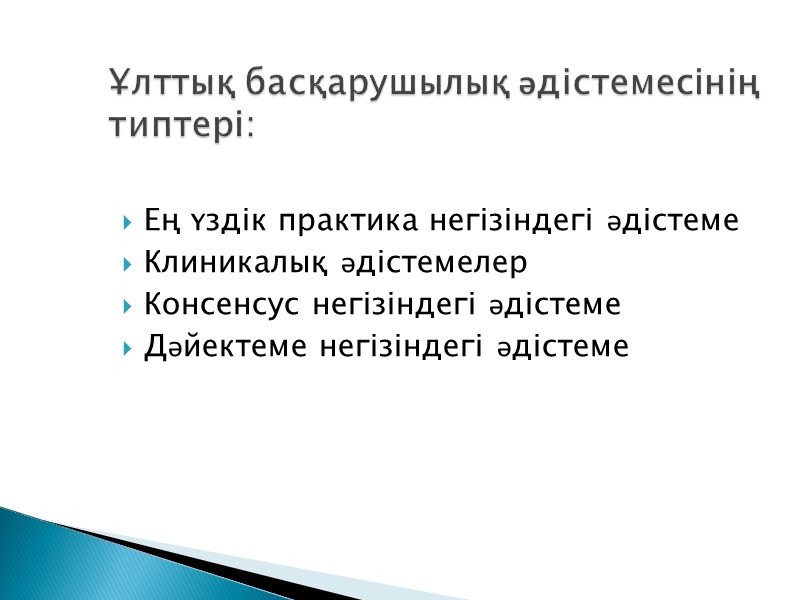 Ұлттық басқарушылық әдістемесінің типтері:

Ең үздік практика негізіндегі әдістеме
Клиникалық әдістемелер
Консенсус негізіндегі әдістеме
Дәйектеме негізіндегі әдістеме